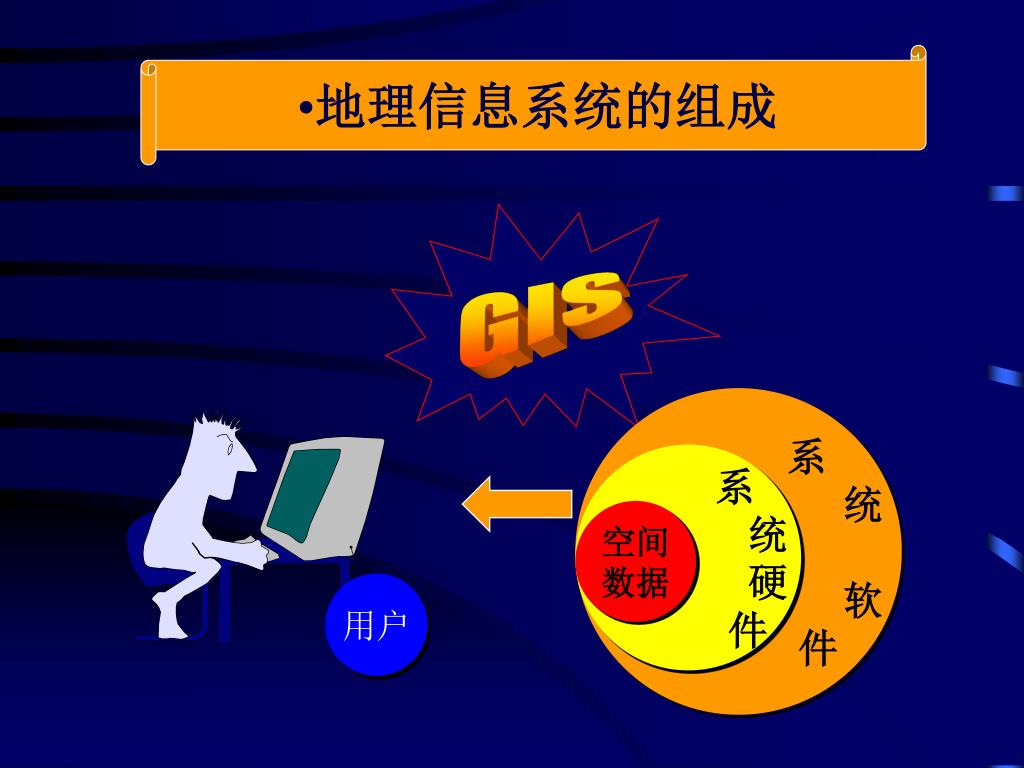 •地理信息系统的组成

GIS

用户

空间数据

系统硬件

系统软件